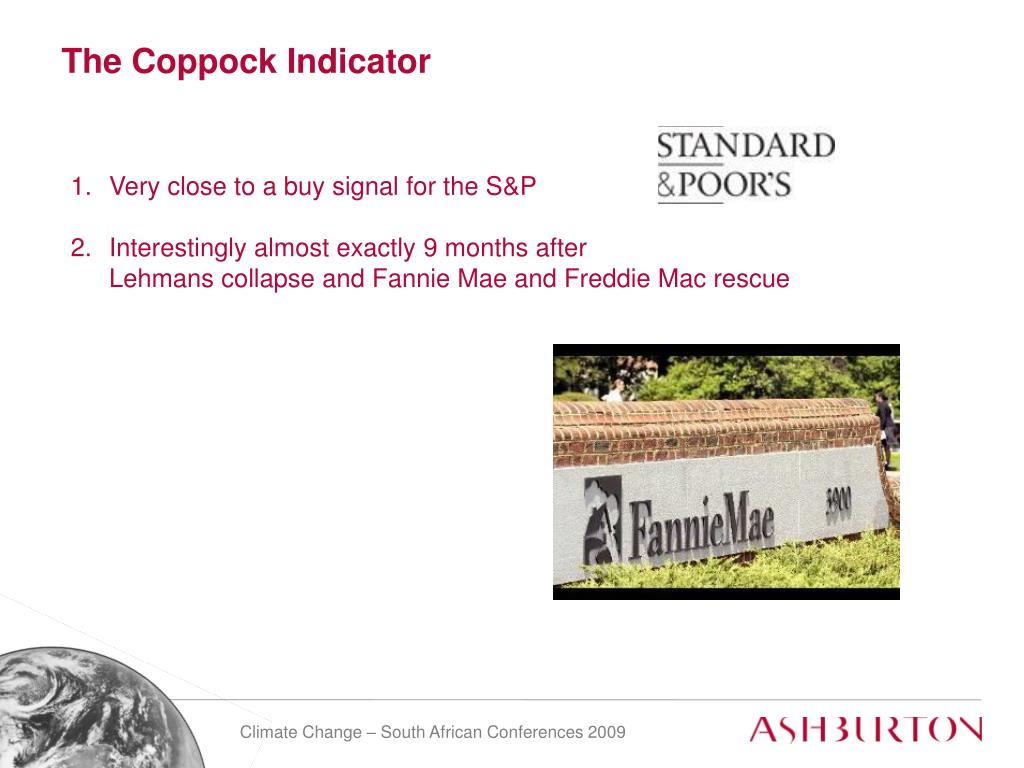 The Coppock Indicator

STANDARD
&POOR'S

1. Very close to a buy signal for the S&P

2. Interestingly almost exactly 9 months after Lehmans collapse and Fannie Mae and Freddie Mac rescue

FannieMae 3900

Climate Change – South African Conferences 2009

ASHBURTON